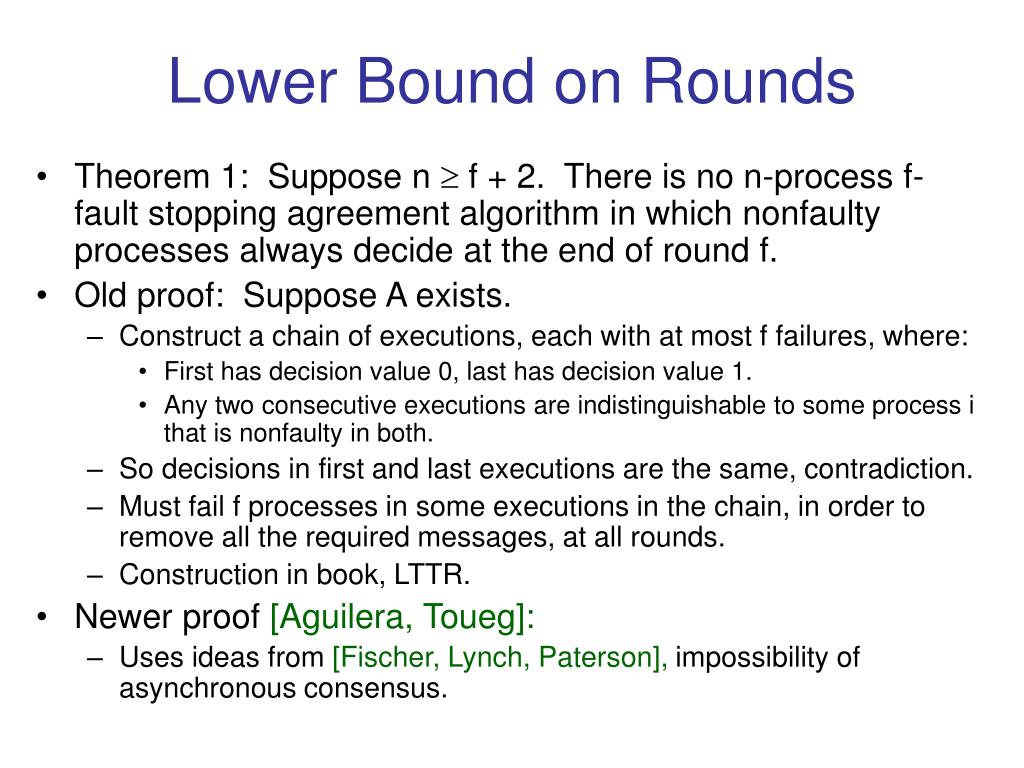 Lower Bound on Rounds

• Theorem 1: Suppose $n \geq f + 2$. There is no n-process f-fault stopping agreement algorithm in which nonfaulty processes always decide at the end of round f.

• Old proof: Suppose A exists.
– Construct a chain of executions, each with at most f failures, where:
• First has decision value 0, last has decision value 1.
• Any two consecutive executions are indistinguishable to some process i that is nonfaulty in both.
– So decisions in first and last executions are the same, contradiction.
– Must fail f processes in some executions in the chain, in order to remove all the required messages, at all rounds.
– Construction in book, LTTR.

• Newer proof [Aguilera, Toueg]:
– Uses ideas from [Fischer, Lynch, Paterson], impossibility of asynchronous consensus.